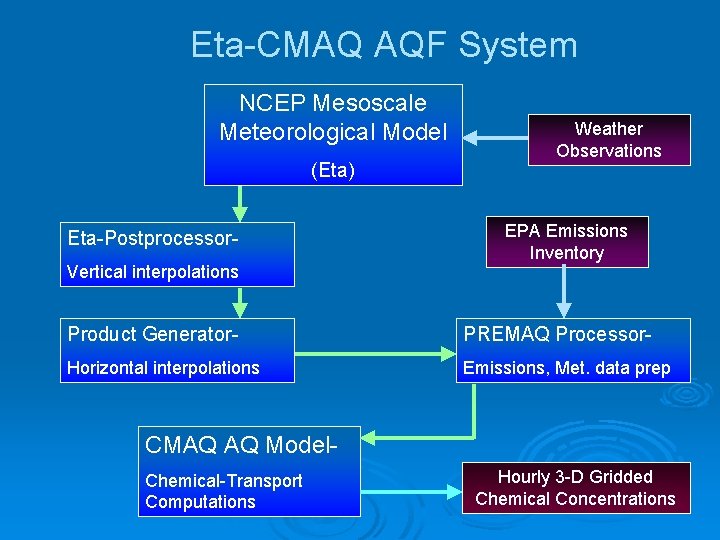 Eta-CMAQ AQF System

NCEP Mesoscale Meteorological Model

(Eta)

Weather Observations

Eta-Postprocessor-

Vertical interpolations

EPA Emissions Inventory

Product Generator-

Horizontal interpolations

PREMAQ Processor-

Emissions, Met. data prep

CMAQ AQ Model-

Chemical-Transport Computations

Hourly 3-D Gridded Chemical Concentrations